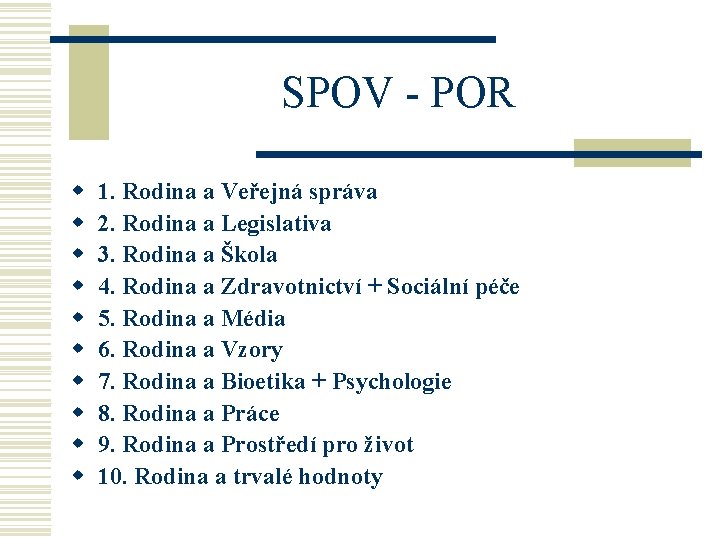 SPOV - POR

- 1. Rodina a Veřejná správa
- 2. Rodina a Legislativa
- 3. Rodina a Škola
- 4. Rodina a Zdravotnictví + Sociální péče
- 5. Rodina a Média
- 6. Rodina a Vzory
- 7. Rodina a Bioetika + Psychologie
- 8. Rodina a Práce
- 9. Rodina a Prostředí pro život
- 10. Rodina a trvalé hodnoty